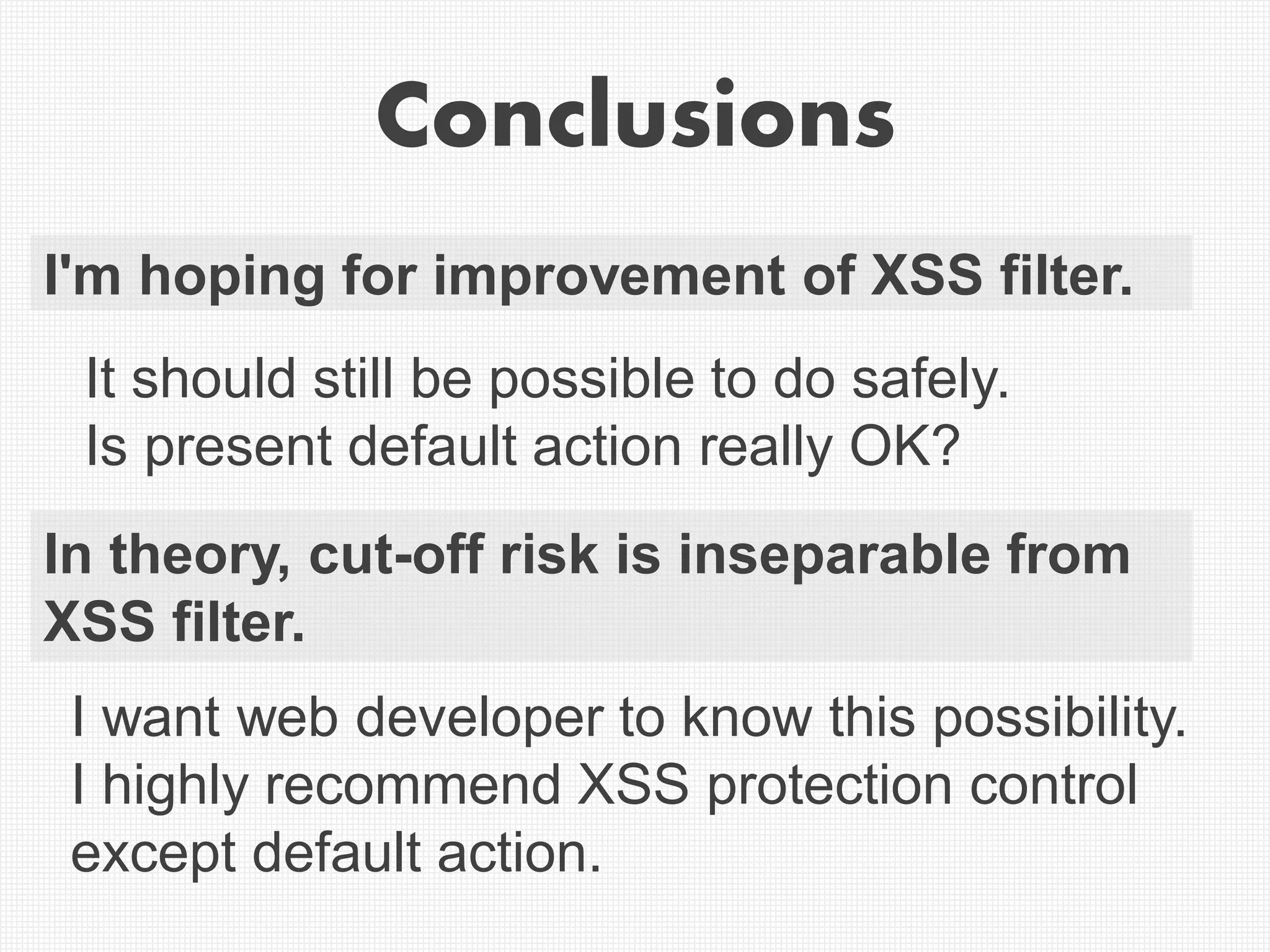 Conclusions

I'm hoping for improvement of XSS filter.

It should still be possible to do safely.
Is present default action really OK?

In theory, cut-off risk is inseparable from XSS filter.

I want web developer to know this possibility.
I highly recommend XSS protection control except default action.